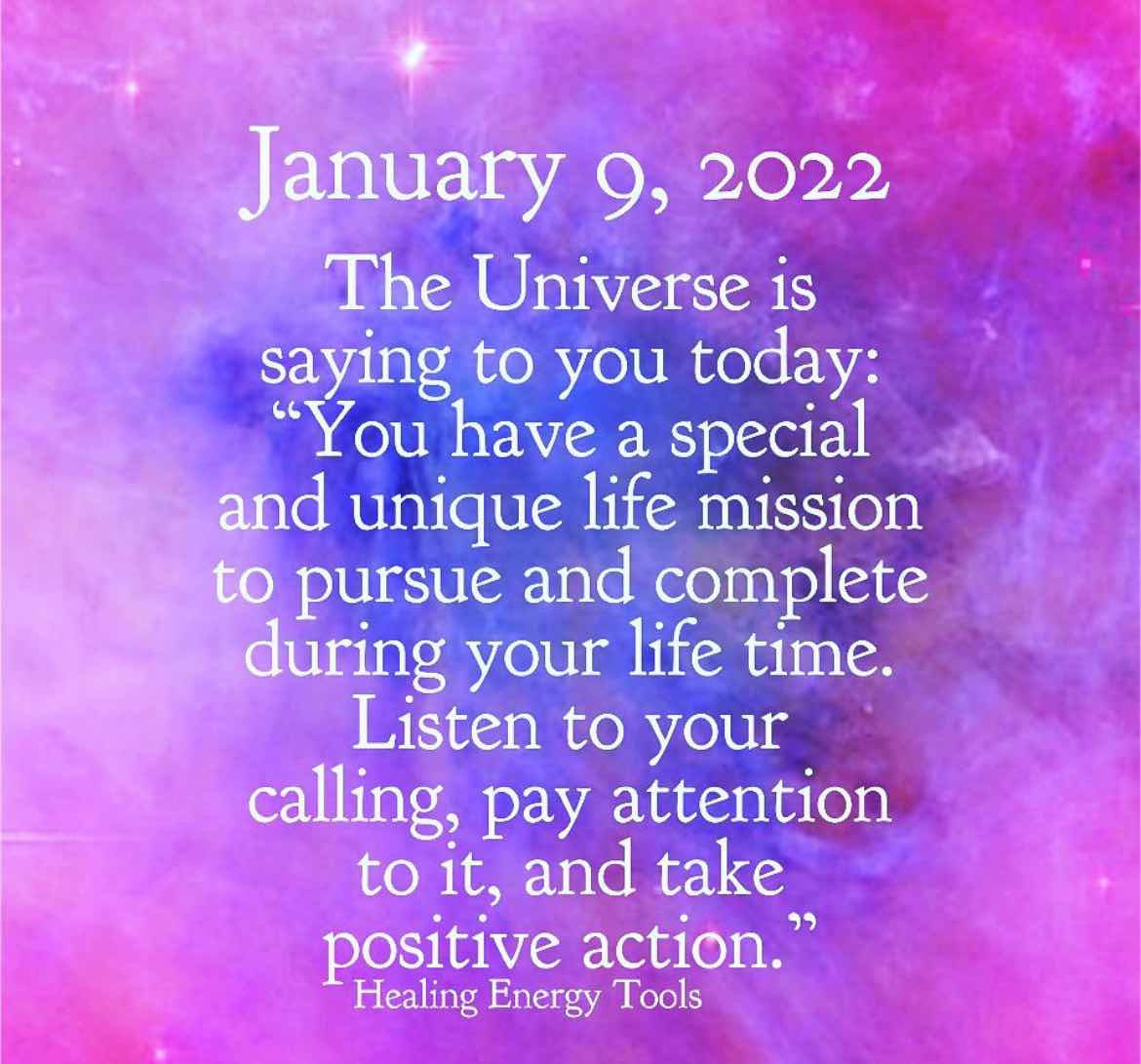 January 9, 2022

The Universe is saying to you today: “You have a special and unique life mission to pursue and complete during your life time. Listen to your calling, pay attention to it, and take positive action.”

Healing Energy Tools